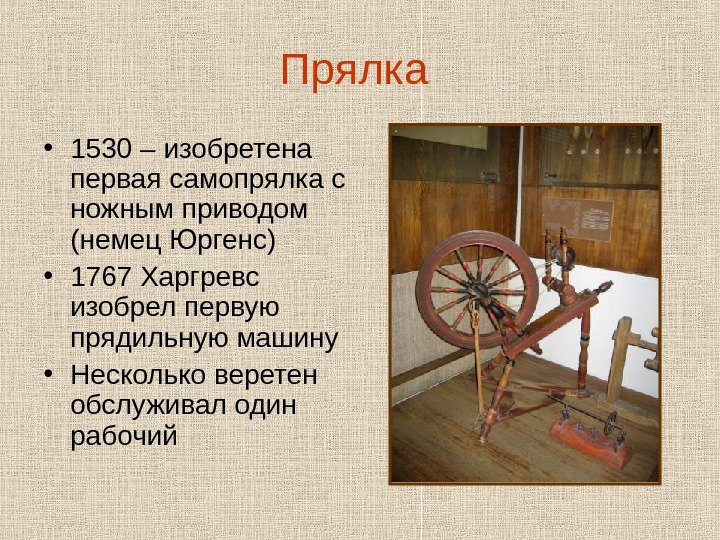 Прялка

• 1530 – изобретена первая самопрялка с ножным приводом (немец Юргенс)
• 1767 Харгревс изобрел первую прядильную машину
• Несколько веретен обслуживал один рабочий